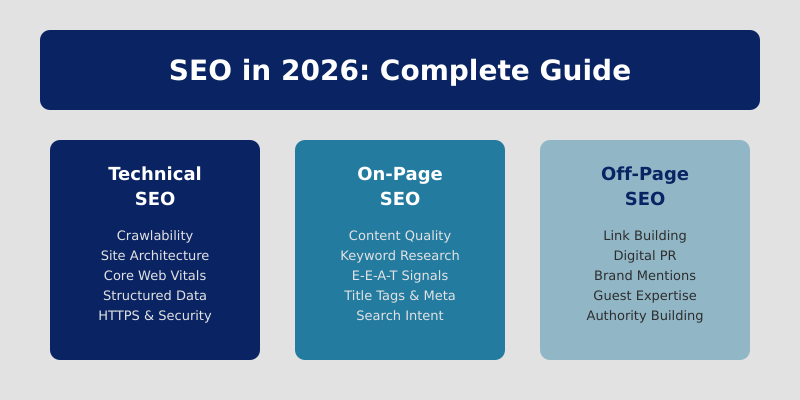 SEO in 2026: Complete Guide

Technical SEO

Crawlability
Site Architecture
Core Web Vitals
Structured Data
HTTPS & Security

On-Page SEO

Content Quality
Keyword Research
E-E-A-T Signals
Title Tags & Meta
Search Intent

Off-Page SEO

Link Building
Digital PR
Brand Mentions
Guest Expertise
Authority Building